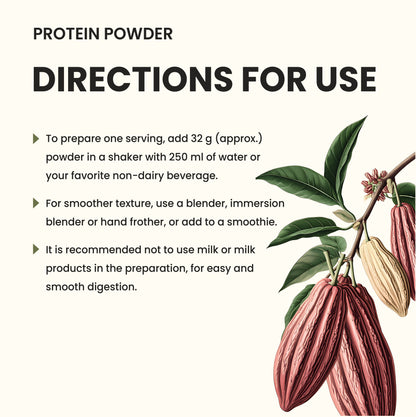 PROTEIN POWDER

DIRECTIONS FOR USE

To prepare one serving, add 32 g (approx.) powder in a shaker with 250 ml of water or your favorite non-dairy beverage.

For smoother texture, use a blender, immersion blender or hand frother, or add to a smoothie.

It is recommended not to use milk or milk products in the preparation, for easy and smooth digestion.